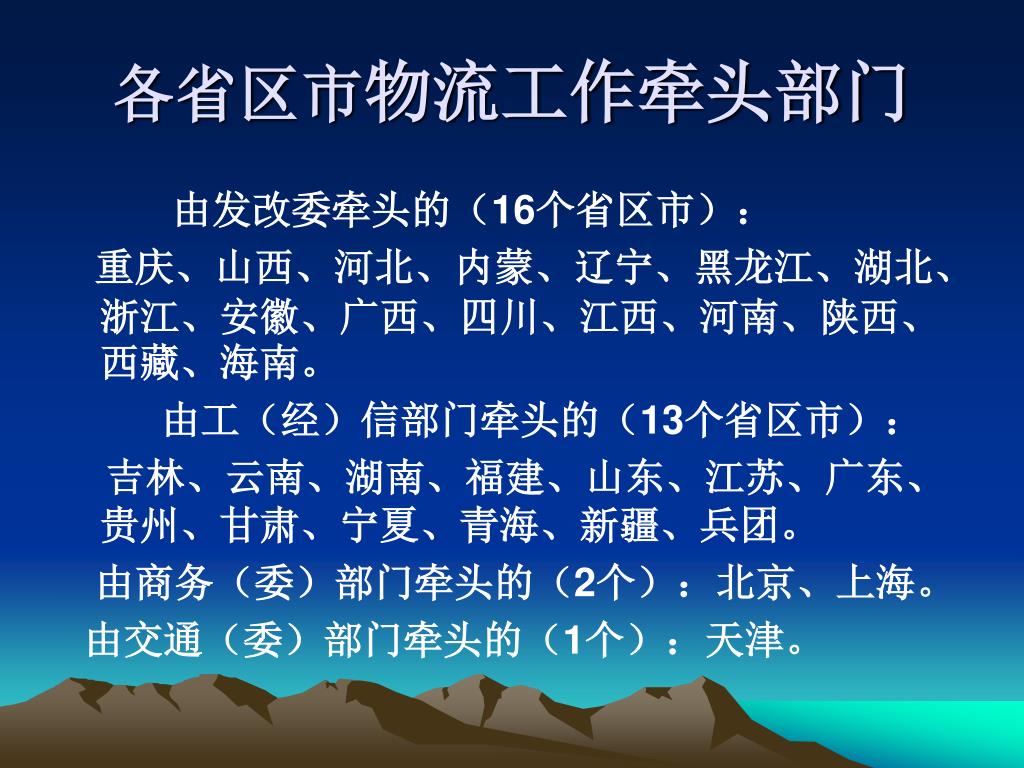 各省区市物流工作牵头部门

由发改委牵头的（16个省区市）：
重庆、山西、河北、内蒙、辽宁、黑龙江、湖北、浙江、安徽、广西、四川、江西、河南、陕西、西藏、海南。

由工（经）信部门牵头的（13个省区市）：
吉林、云南、湖南、福建、山东、江苏、广东、贵州、甘肃、宁夏、青海、新疆、兵团。

由商务（委）部门牵头的（2个）：北京、上海。

由交通（委）部门牵头的（1个）：天津。